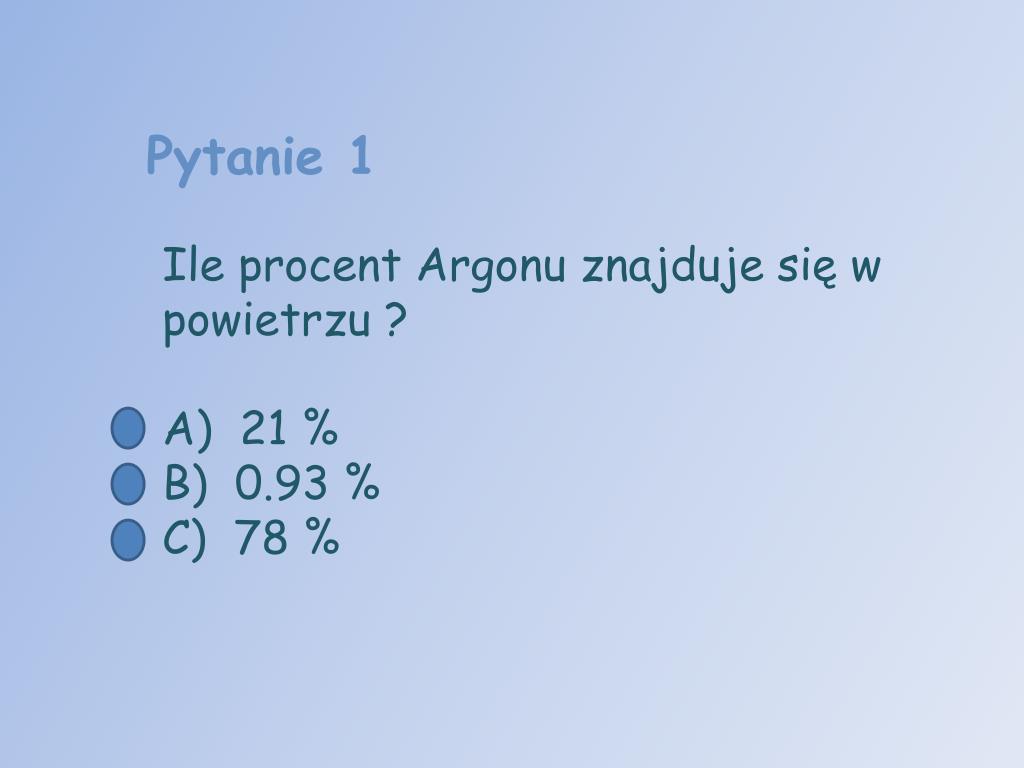 Pytanie 1

Ile procent Argonu znajduje się w powietrzu ?

A) 21 %
B) 0.93 %
C) 78 %